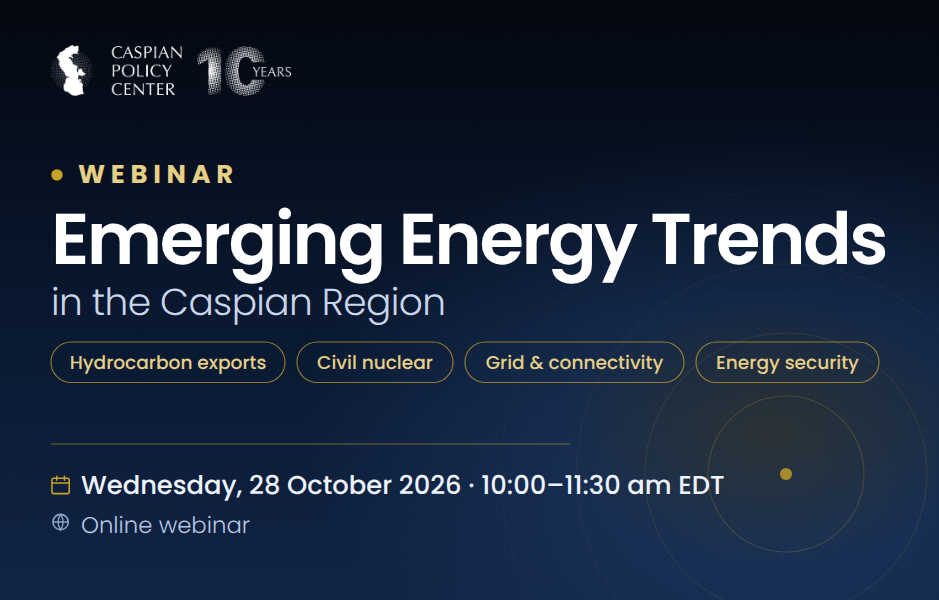 CASPIAN
POLICY
CENTER

10 YEARS

• WEBINAR

Emerging Energy Trends

in the Caspian Region

Hydrocarbon exports

Civil nuclear

Grid & connectivity

Energy security

Wednesday, 28 October 2026 · 10:00–11:30 am EDT

Online webinar